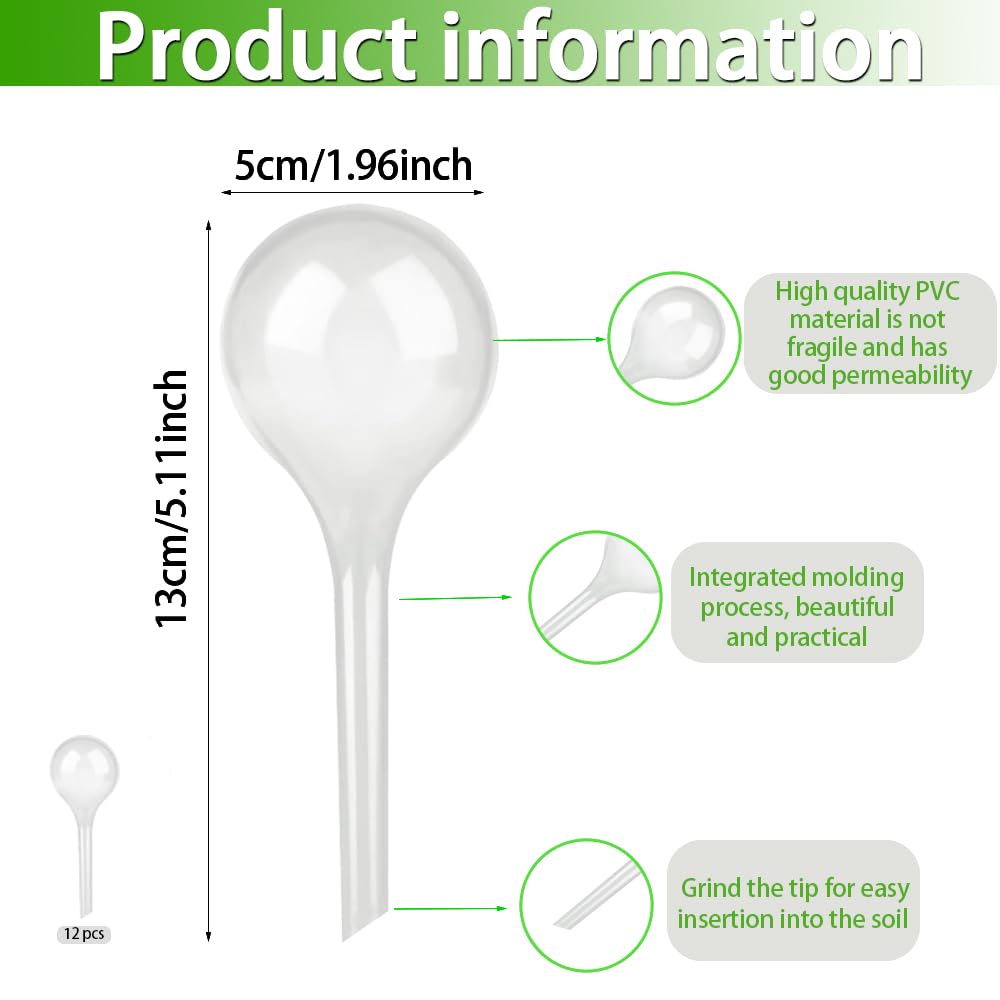 Product information

5cm/1.96inch

13cm/5.11inch

High quality PVC material is not fragile and has good permeability

Integrated molding process, beautiful and practical

Grind the tip for easy insertion into the soil

12 pcs